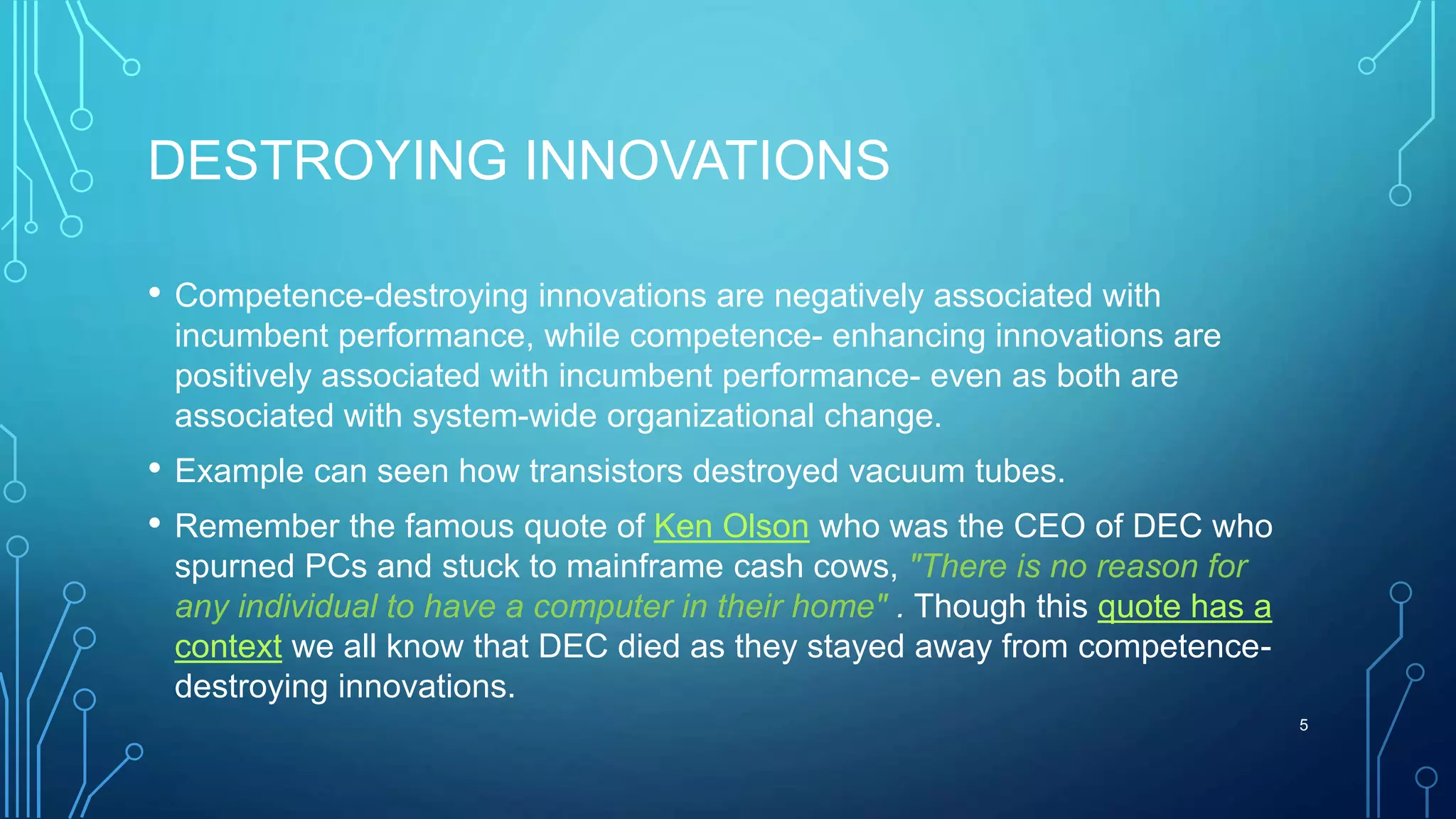 DESTROYING INNOVATIONS

• Competence-destroying innovations are negatively associated with incumbent performance, while competence- enhancing innovations are positively associated with incumbent performance- even as both are associated with system-wide organizational change.

• Example can seen how transistors destroyed vacuum tubes.

• Remember the famous quote of Ken Olson who was the CEO of DEC who spurned PCs and stuck to mainframe cash cows, "There is no reason for any individual to have a computer in their home" . Though this quote has a context we all know that DEC died as they stayed away from competence-destroying innovations.

5